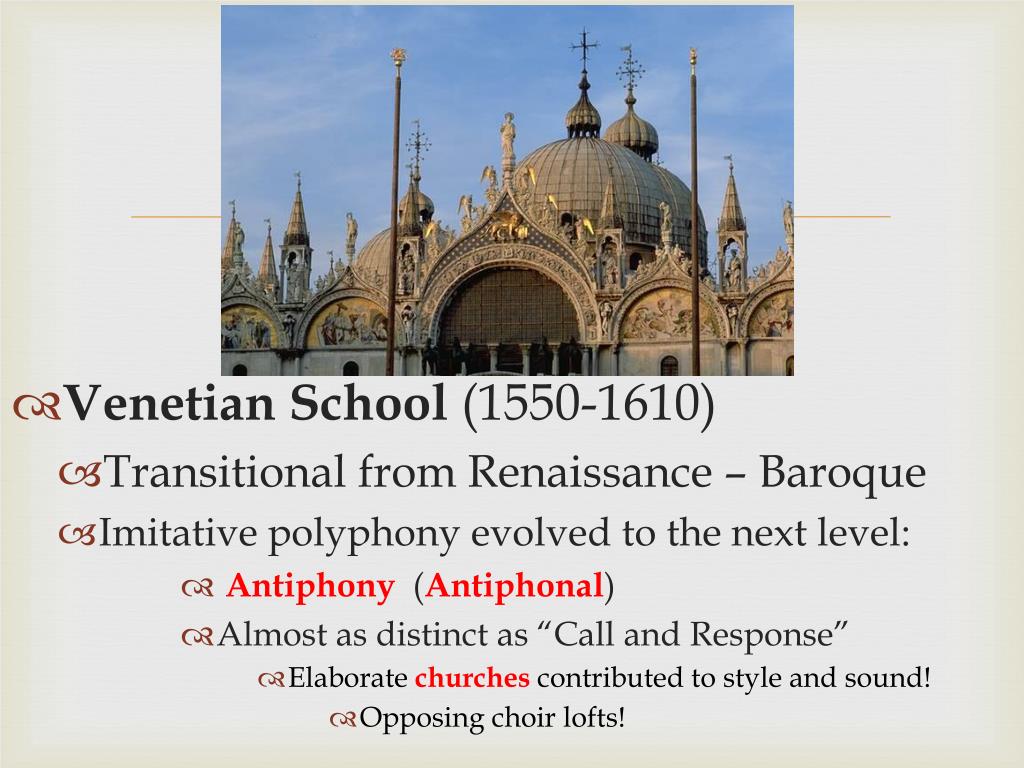 Venetian School (1550-1610)

Transitional from Renaissance – Baroque

Imitative polyphony evolved to the next level:

Antiphony (Antiphonal)

Almost as distinct as “Call and Response”

Elaborate churches contributed to style and sound!

Opposing choir lofts!